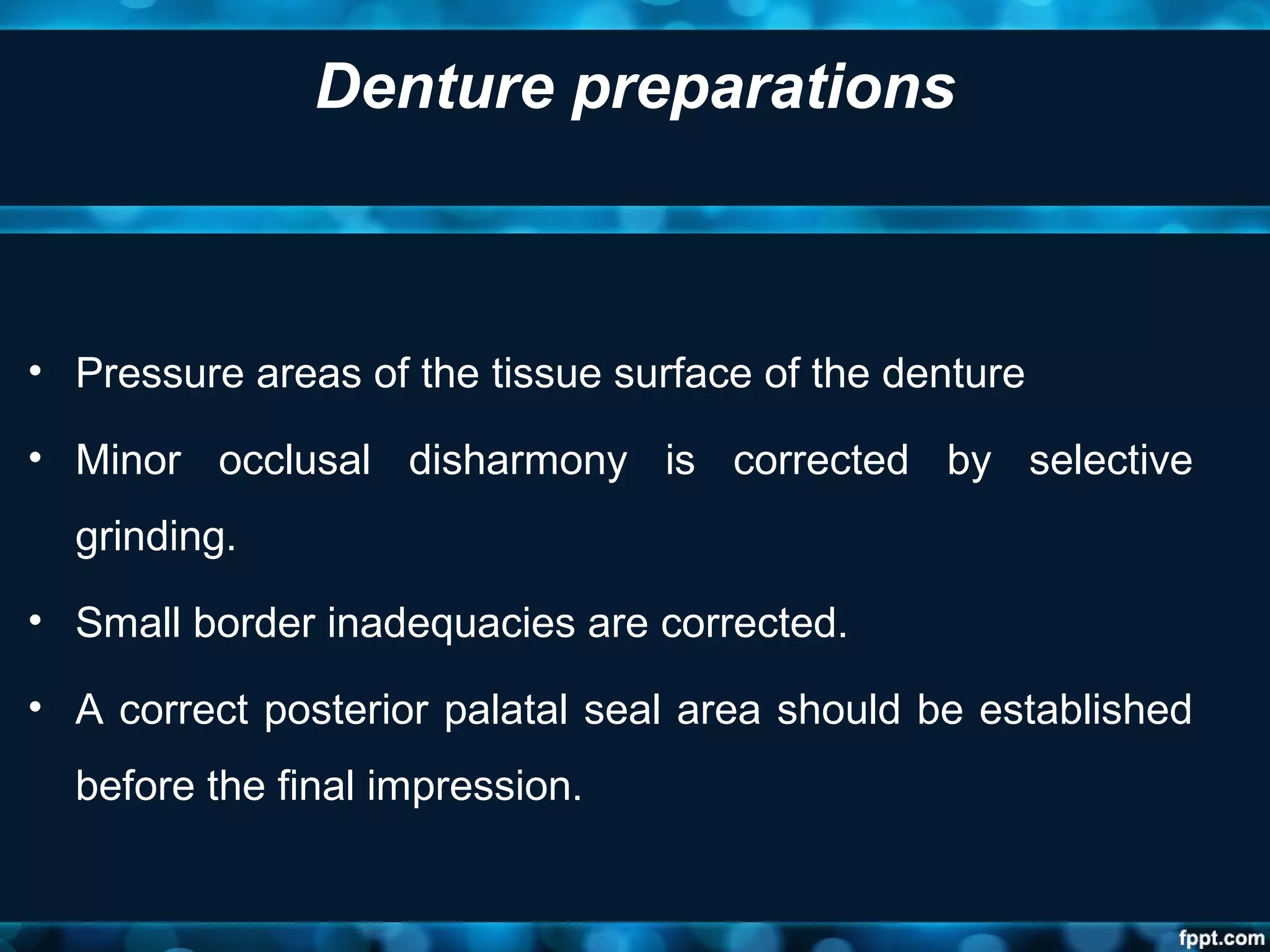 Denture preparations

• Pressure areas of the tissue surface of the denture

• Minor occlusal disharmony is corrected by selective grinding.

• Small border inadequacies are corrected.

• A correct posterior palatal seal area should be established before the final impression.

fppt.com